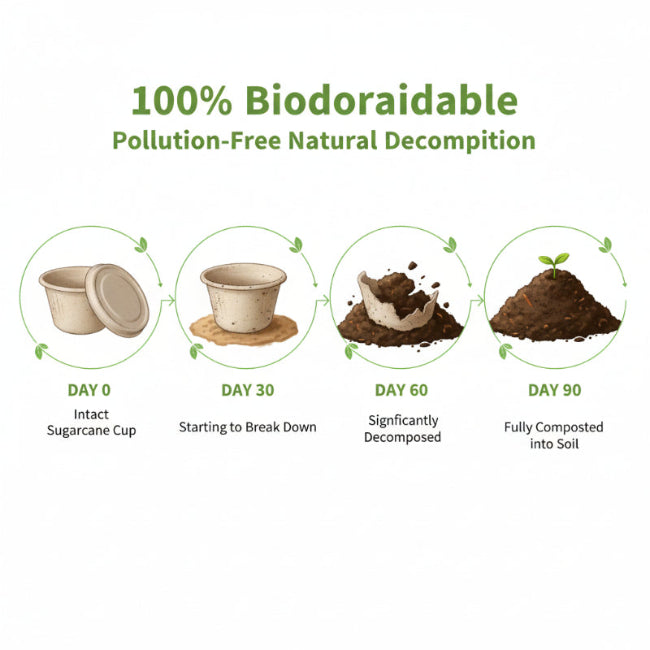 100% Biodoraidable
Pollution-Free Natural Decompition

DAY 0
Intact Sugarcane Cup

DAY 30
Starting to Break Down

DAY 60
Signficantly Decomposed

DAY 90
Fully Composted into Soil